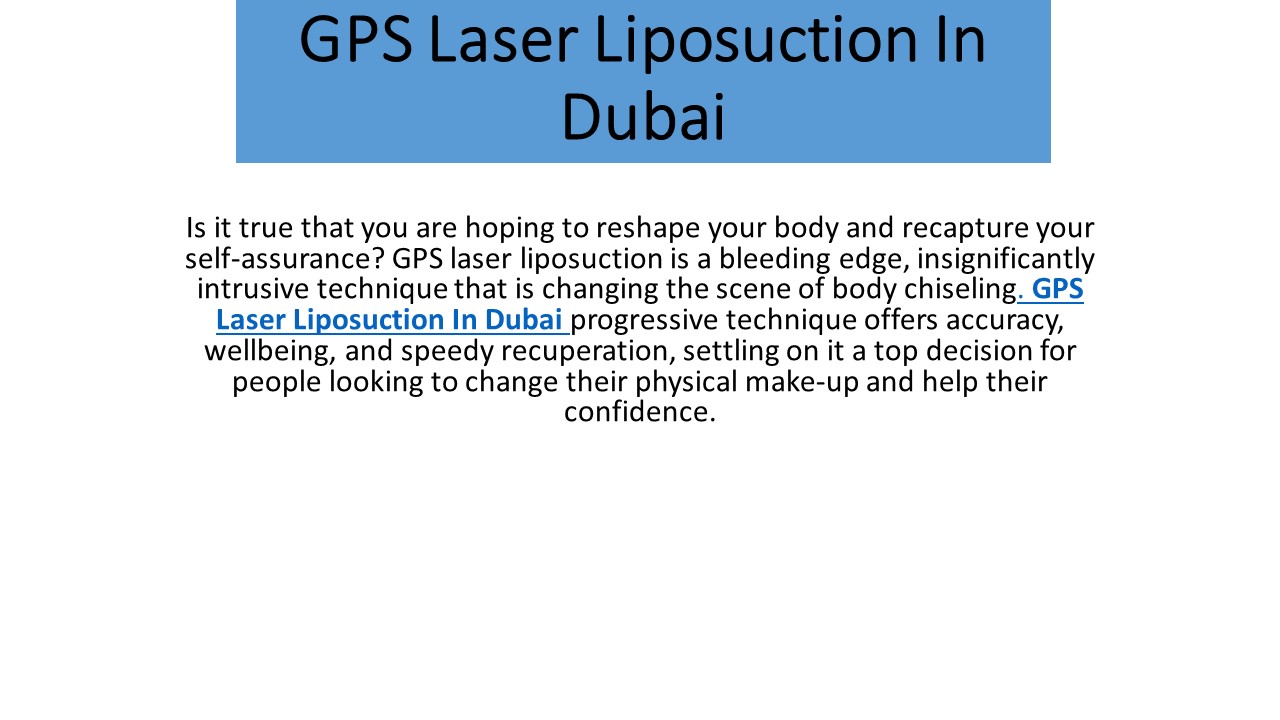 GPS Laser Liposuction In Dubai

Is it true that you are hoping to reshape your body and recapture your self-assurance? GPS laser liposuction is a bleeding edge, insignificantly intrusive technique that is changing the scene of body chiseling. GPS Laser Liposuction In Dubai progressive technique offers accuracy, wellbeing, and speedy recuperation, settling on it a top decision for people looking to change their physical make-up and help their confidence.